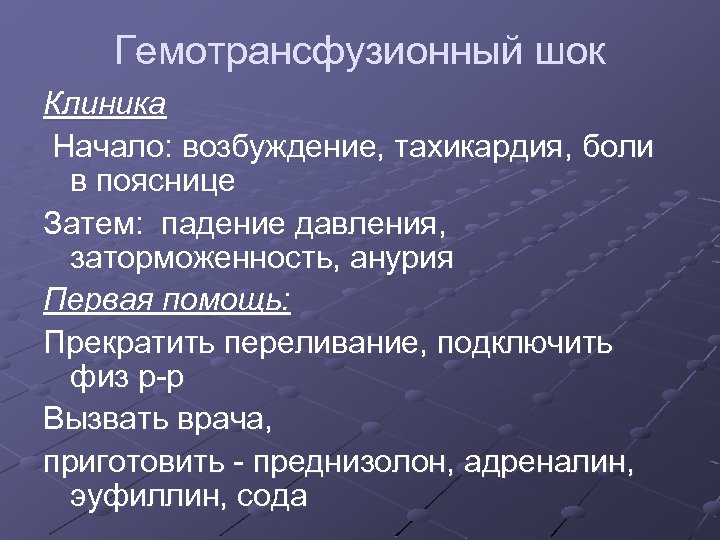 Гемотрансфузионный шок

Клиника

Начало: возбуждение, тахикардия, боли в пояснице

Затем: падение давления, заторможенность, анурия

Первая помощь:

Прекратить переливание, подключить физ р-р

Вызвать врача,

приготовить - преднизолон, адреналин, эуфиллин, сода